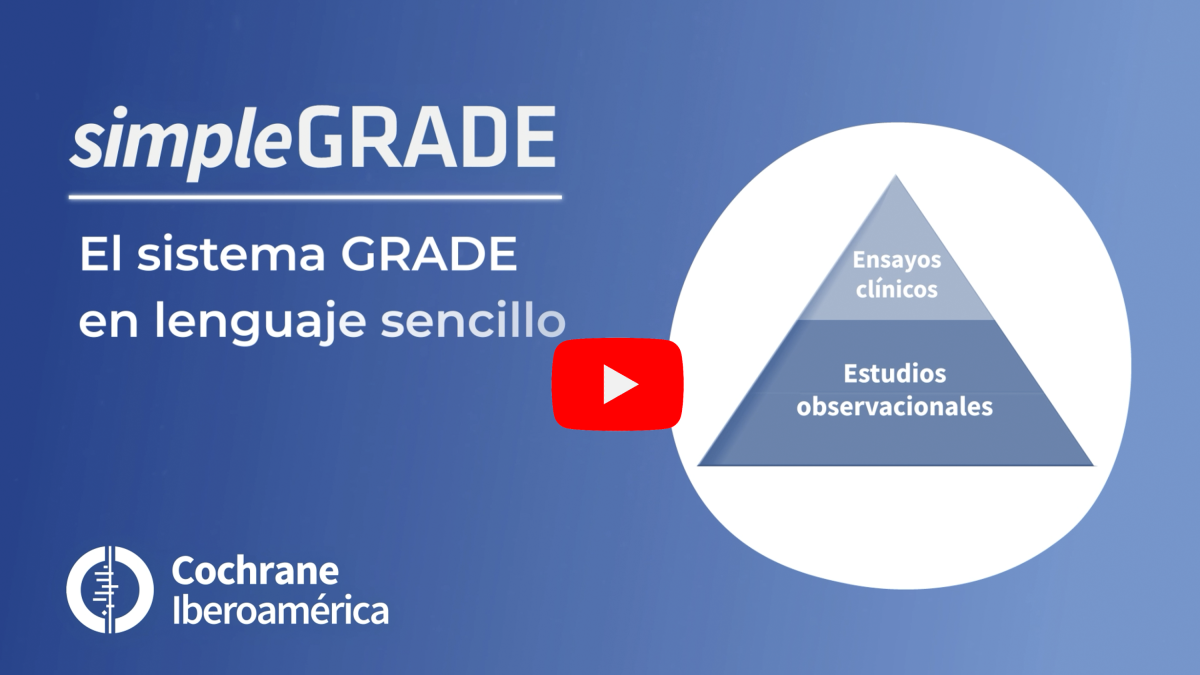 simpleGRADE

El sistema GRADE en lenguaje sencillo

Ensayos clínicos

Estudios observacionales

Cochrane Iberoamérica